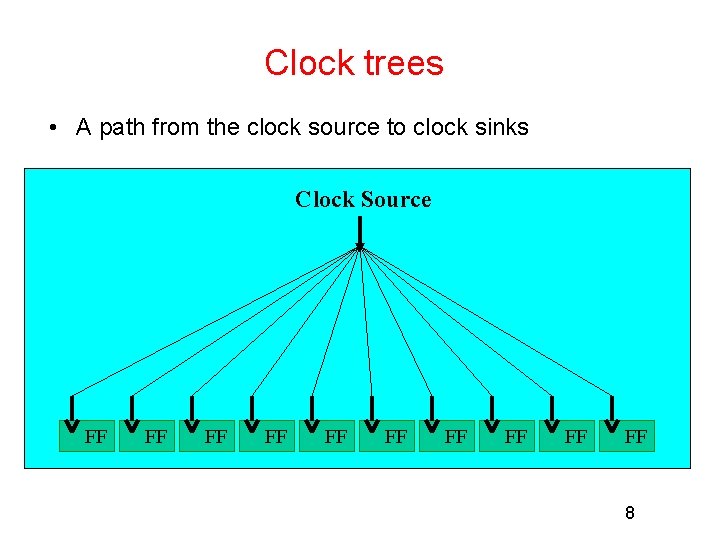 Clock trees

• A path from the clock source to clock sinks

Clock Source

FF FF FF FF FF FF FF FF FF FF

8